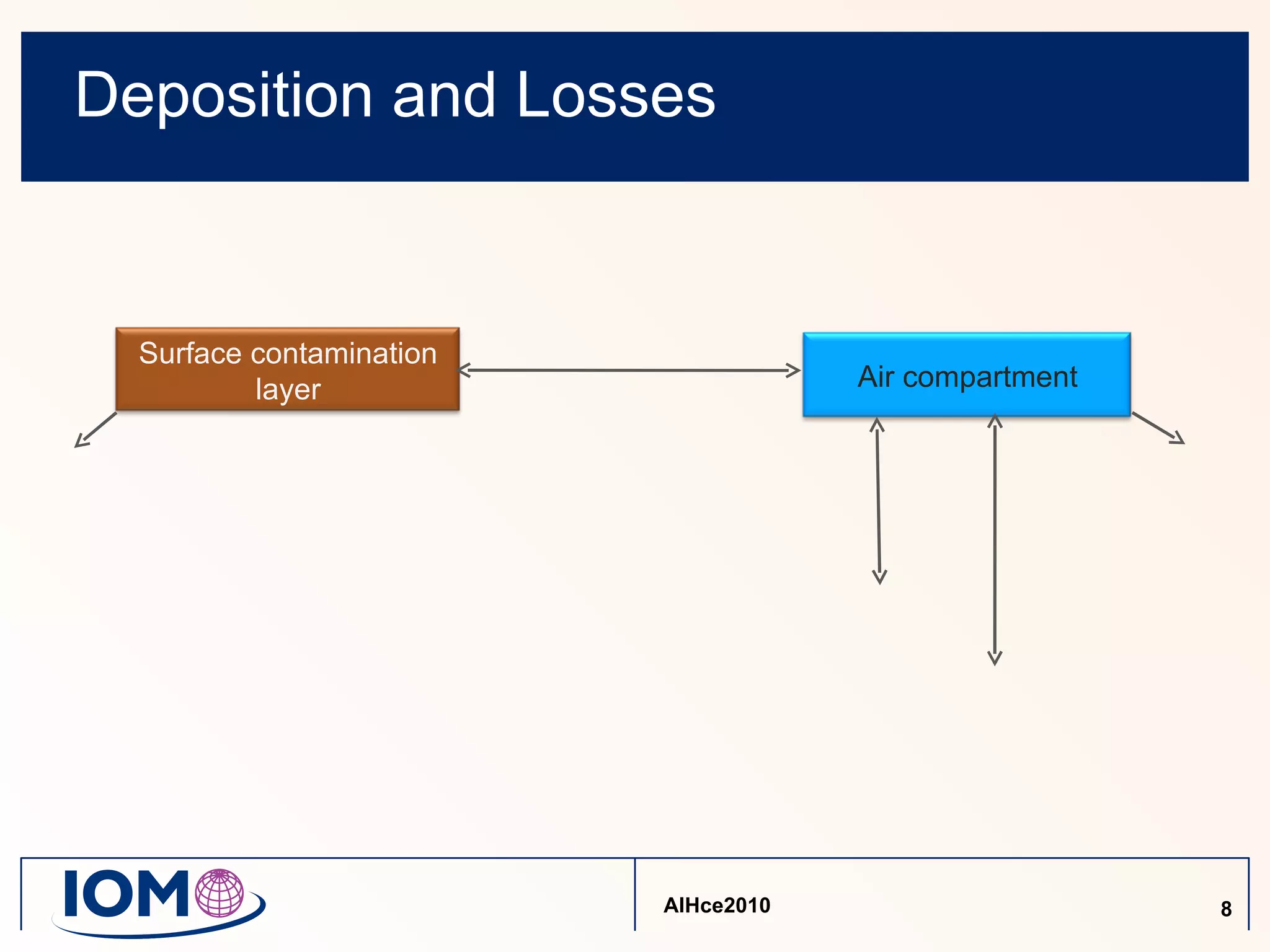 Deposition and Losses

Surface contamination layer

Air compartment

IOM

AIHce2010

8